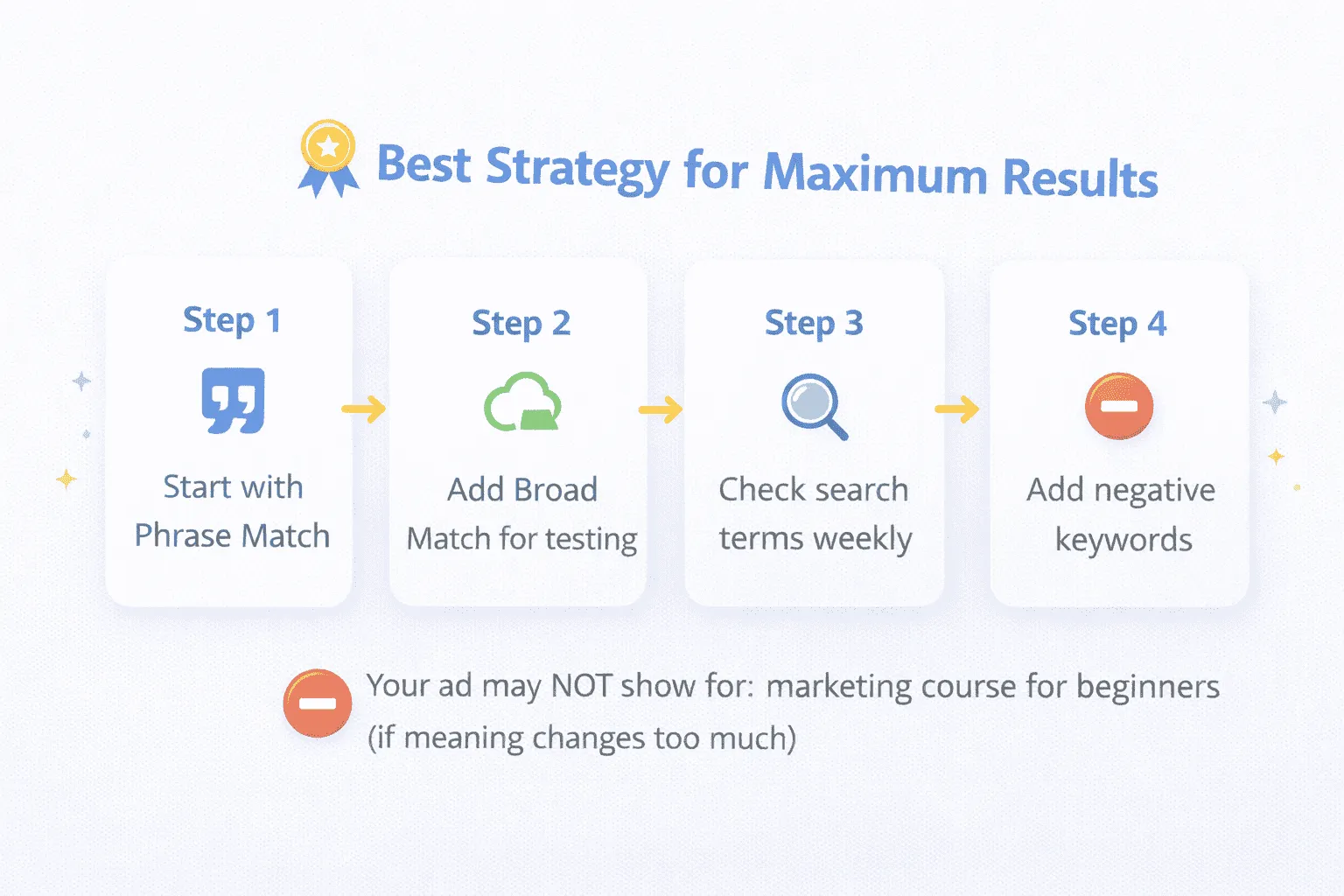 Best Strategy for Maximum Results

Step 1

Start with Phrase Match

Step 2

Add Broad Match for testing

Step 3

Check search terms weekly

Step 4

Add negative keywords

Your ad may NOT show for: marketing course for beginners (if meaning changes too much)